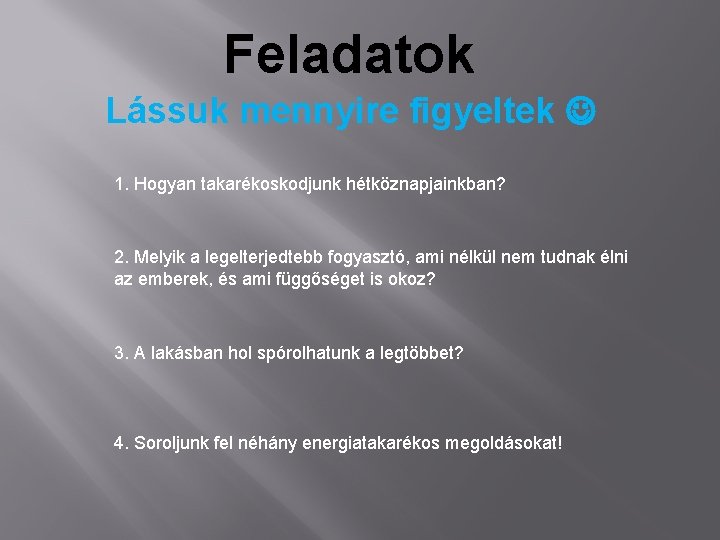 Feladatok

Lássuk mennyire figyeltek ☺

1. Hogyan takarékoskodjunk hétköznapjainkban?

2. Melyik a legelterjedtebb fogyasztó, ami nélkül nem tudnak élni az emberek, és ami függőséget is okoz?

3. A lakásban hol spórolhatunk a legtöbbet?

4. Soroljunk fel néhány energiatakarékos megoldásokat!